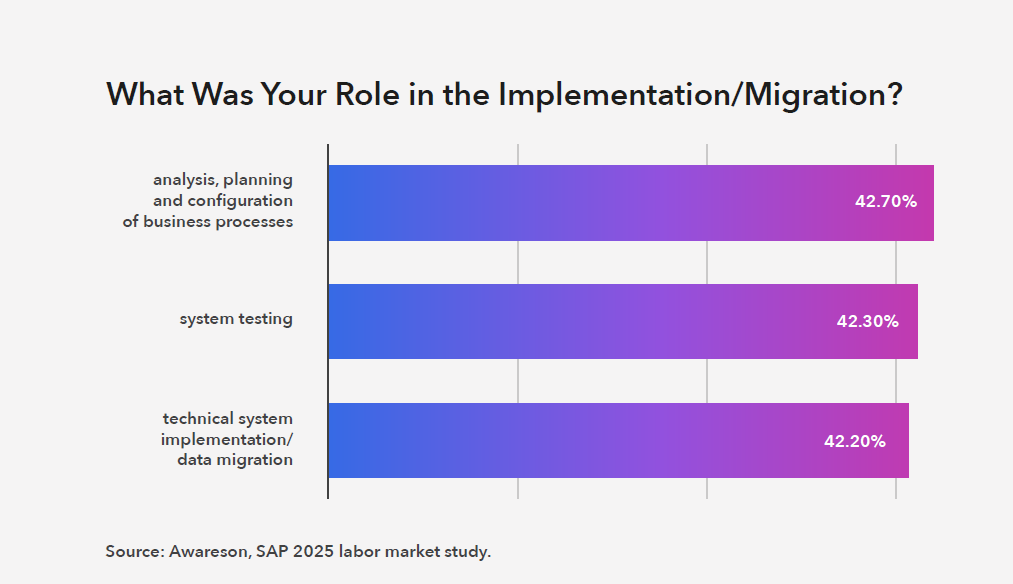 What Was Your Role in the Implementation/Migration?

analysis, planning and configuration of business processes

42.70%

system testing

42.30%

technical system implementation/ data migration

42.20%

Source: Awareson, SAP 2025 labor market study.